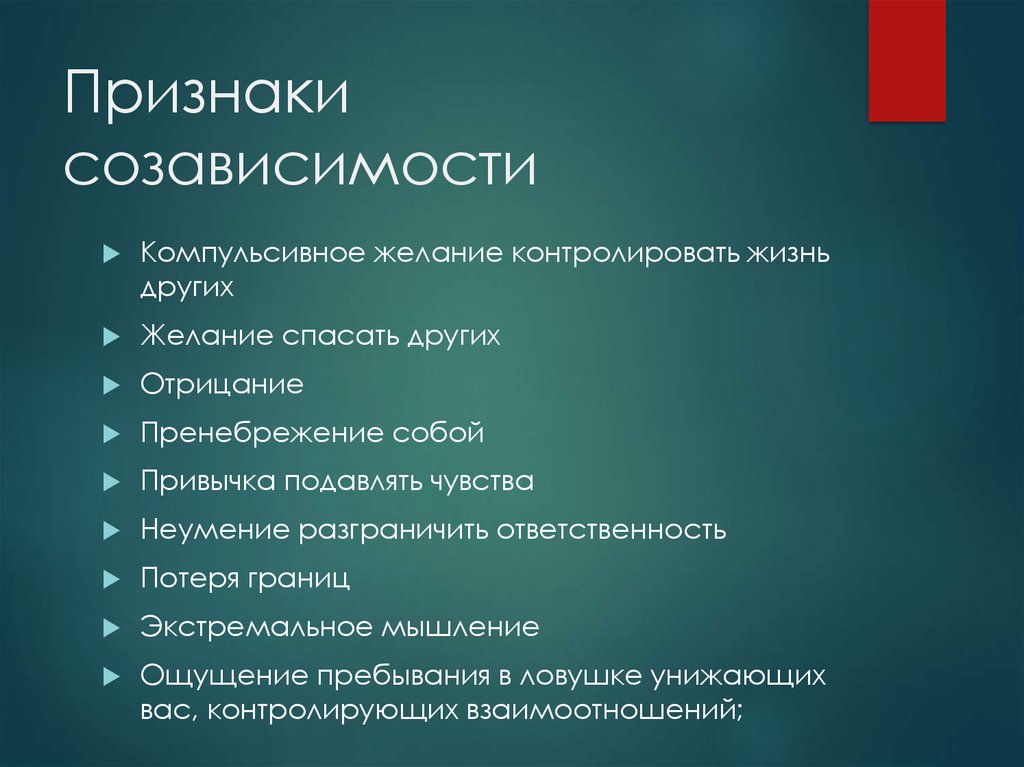 Признаки созависимости

Компульсивное желание контролировать жизнь других

Желание спасать других

Отрицание

Пренебрежение собой

Привычка подавлять чувства

Неумение разграничить ответственность

Потеря границ

Экстремальное мышление

Ощущение пребывания в ловушке унижающих вас, контролирующих взаимоотношений;